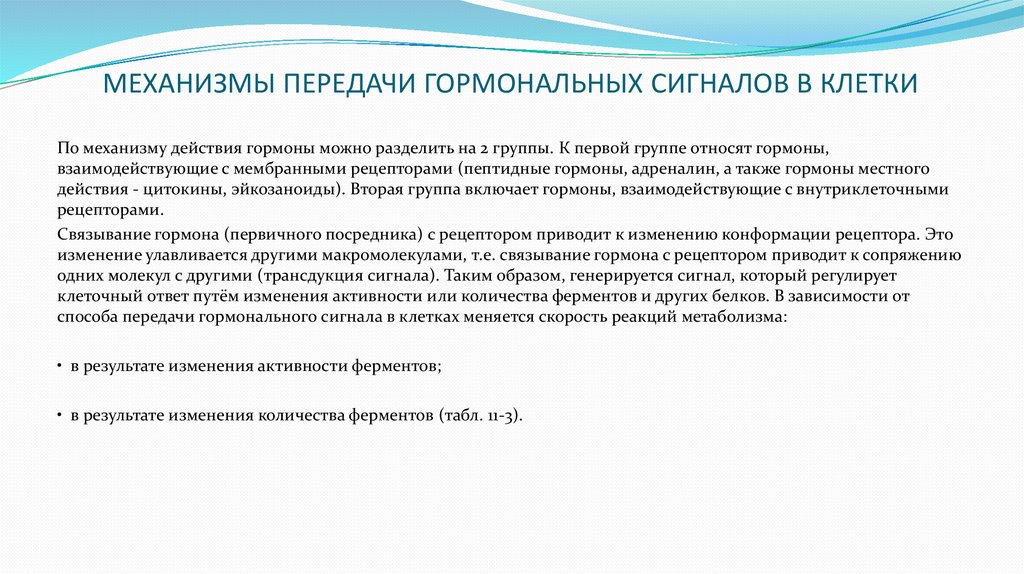 МЕХАНИЗМЫ ПЕРЕДАЧИ ГОРМОНАЛЬНЫХ СИГНАЛОВ В КЛЕТКИ

По механизму действия гормоны можно разделить на 2 группы. К первой группе относят гормоны, взаимодействующие с мембранными рецепторами (пептидные гормоны, адреналин, а также гормоны местного действия - цитокины, эйкозаноиды). Вторая группа включает гормоны, взаимодействующие с внутриклеточными рецепторами.

Связывание гормона (первичного посредника) с рецептором приводит к изменению конформации рецептора. Это изменение улавливается другими макромолекулами, т.е. связывание гормона с рецептором приводит к сопряжению одних молекул с другими (трансдукция сигнала). Таким образом, генерируется сигнал, который регулирует клеточный ответ путём изменения активности или количества ферментов и других белков. В зависимости от способа передачи гормонального сигнала в клетках меняется скорость реакций метаболизма:

• в результате изменения активности ферментов;

• в результате изменения количества ферментов (табл. 11-3).